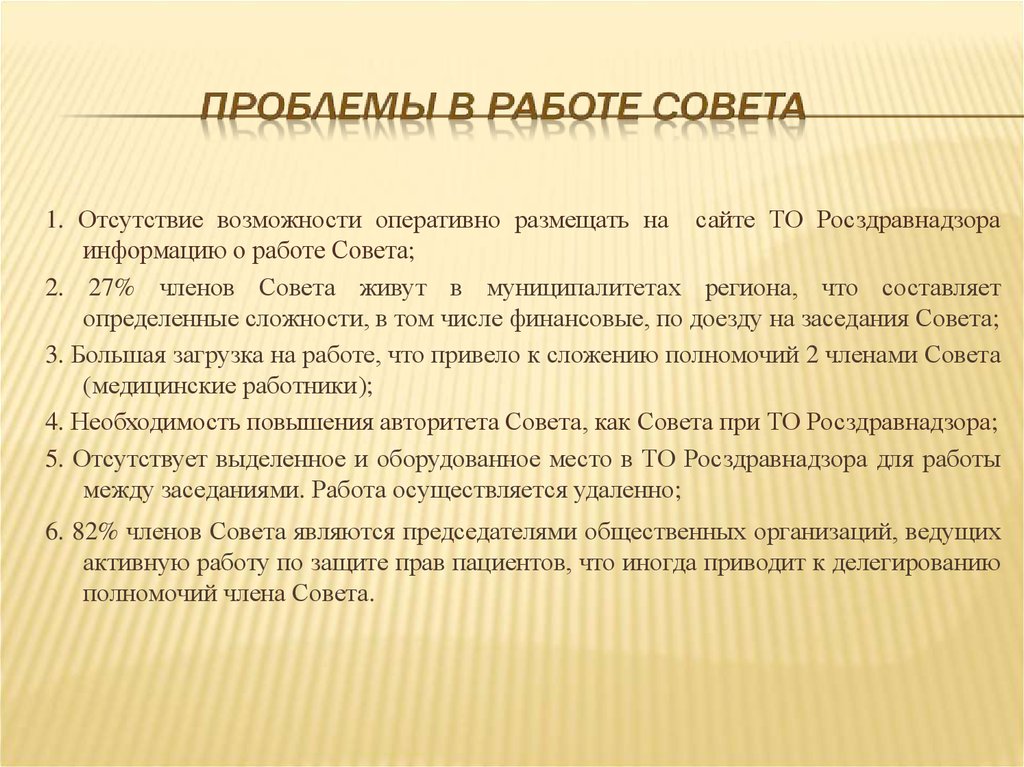 ПРОБЛЕМЫ В РАБОТЕ СОВЕТА

1. Отсутствие возможности оперативно размещать на сайте ТО Росздравнадзора информацию о работе Совета;

2. 27% членов Совета живут в муниципалитетах региона, что составляет определенные сложности, в том числе финансовые, по доезду на заседания Совета;

3. Большая загрузка на работе, что привело к сложению полномочий 2 членами Совета (медицинские работники);

4. Необходимость повышения авторитета Совета, как Совета при ТО Росздравнадзора;

5. Отсутствует выделенное и оборудованное место в ТО Росздравнадзора для работы между заседаниями. Работа осуществляется удаленно;

6. 82% членов Совета являются председателями общественных организаций, ведущих активную работу по защите прав пациентов, что иногда приводит к делегированию полномочий члена Совета.